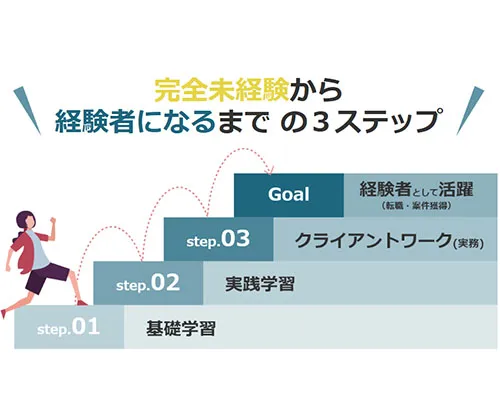 完全未経験から
経験者になるまで の３ステップ

Goal 経験者として活躍 (転職・案件獲得)

step.03 クライアントワーク(実務)

step.02 実践学習

step.01 基礎学習